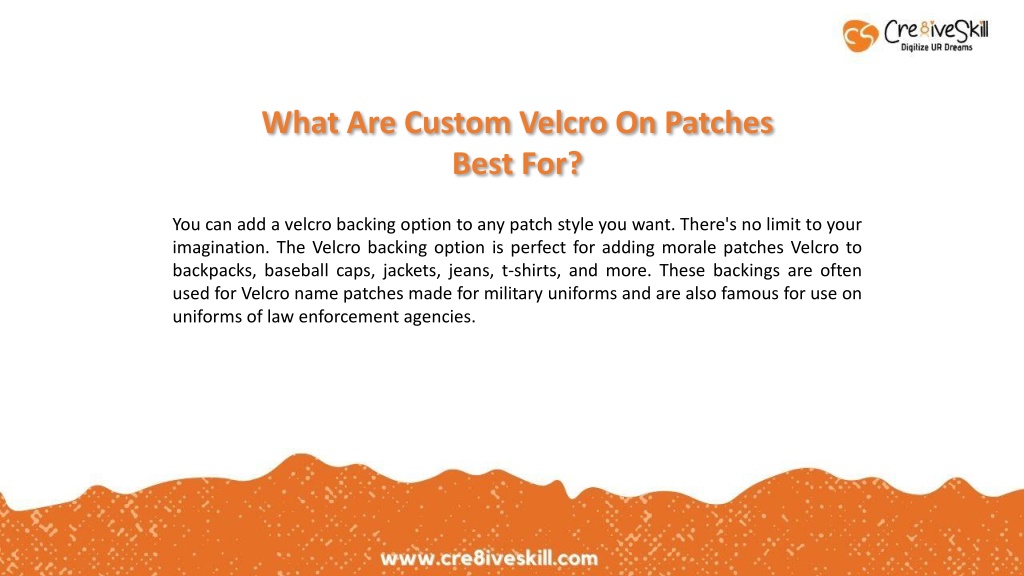 Cre8iveSkill
Digitize UR Dreams

What Are Custom Velcro On Patches Best For?

You can add a velcro backing option to any patch style you want. There's no limit to your imagination. The Velcro backing option is perfect for adding morale patches Velcro to backpacks, baseball caps, jackets, jeans, t-shirts, and more. These backings are often used for Velcro name patches made for military uniforms and are also famous for use on uniforms of law enforcement agencies.

www.cre8iveskill.com